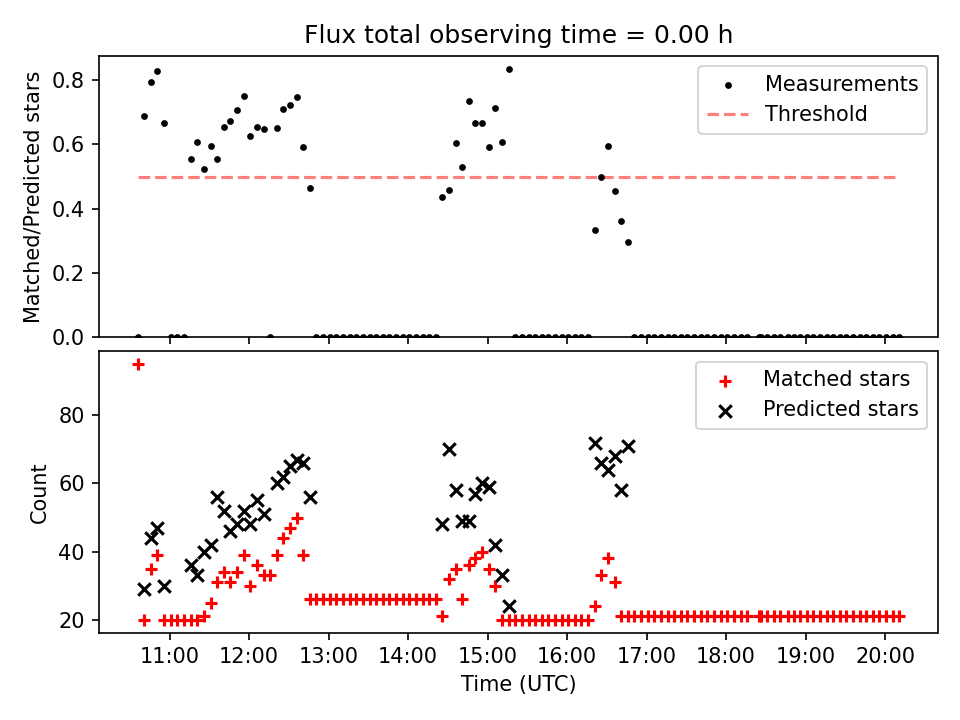 Flux total observing time = 0.00 h

Matched/Predicted stars

0.8
0.6
0.4
0.2
0.0

Measurements
Threshold

Count

80
60
40
20

Matched stars
Predicted stars

11:00 12:00 13:00 14:00 15:00 16:00 17:00 18:00 19:00 20:00

Time (UTC)